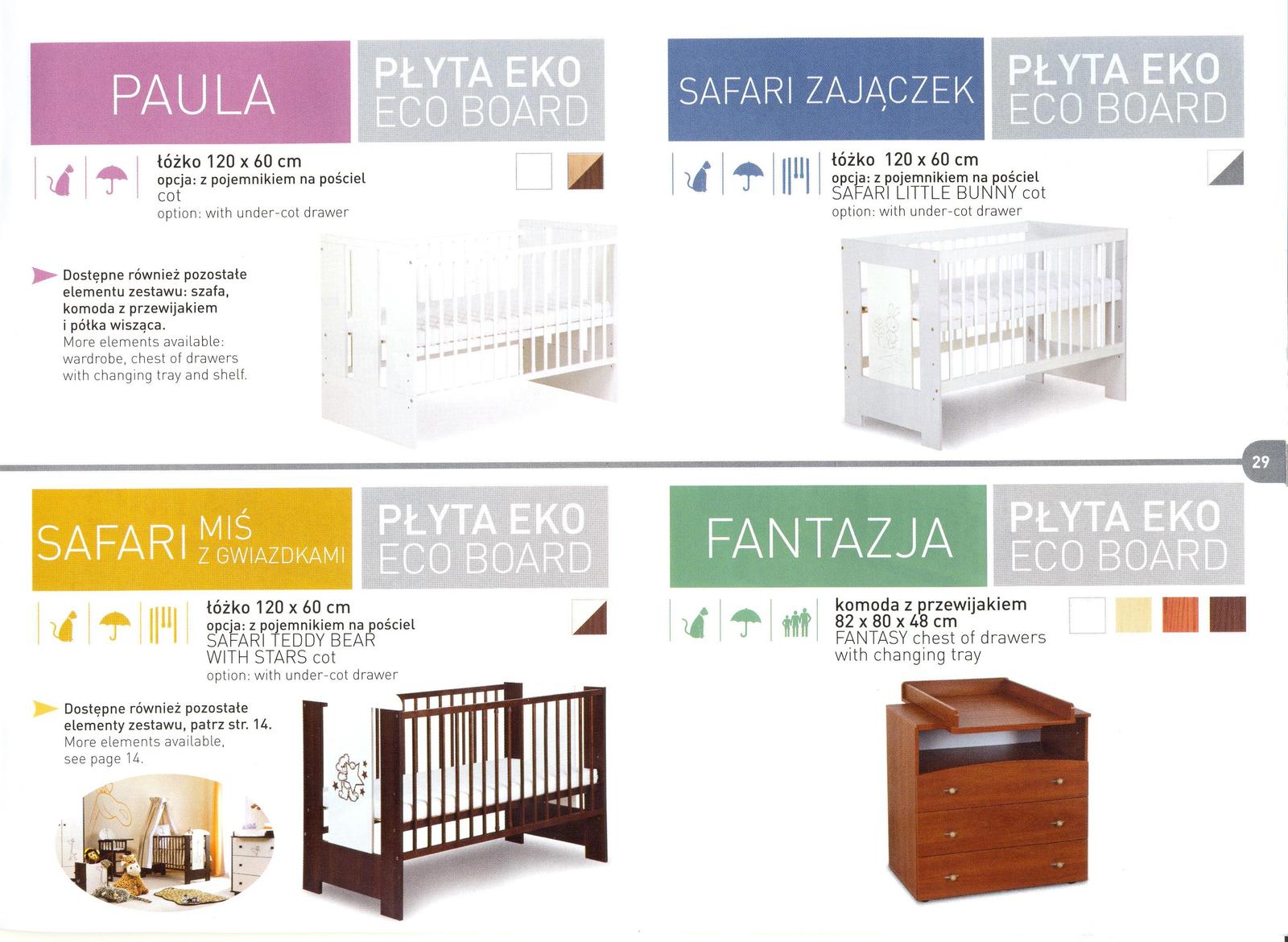 PAULA

PŁYTA EKO
ECO BOARD

łóżko 120 x 60 cm
opcja: z pojemnikiem na pościel
cot
option: with under-cot drawer

Dostępne również pozostałe elementu zestawu: szafa, komoda z przewijakiem i półka wisząca.
More elements available: wardrobe, chest of drawers with changing tray and shelf.

SAFARI ZAJĄCZEK

PŁYTA EKO
ECO BOARD

łóżko 120 x 60 cm
opcja: z pojemnikiem na pościel
SAFARI LITTLE BUNNY cot
option: with under-cot drawer

29

SAFARI MIŚ Z GWIAZDKAMI

PŁYTA EKO
ECO BOARD

łóżko 120 x 60 cm
opcja: z pojemnikiem na pościel
SAFARI TEDDY BEAR WITH STARS cot
option: with under-cot drawer

Dostępne również pozostałe elementy zestawu, patrz str. 14.
More elements available, see page 14.

FANTAZJA

PŁYTA EKO
ECO BOARD

komoda z przewijakiem
82 x 80 x 48 cm
FANTASY chest of drawers with changing tray